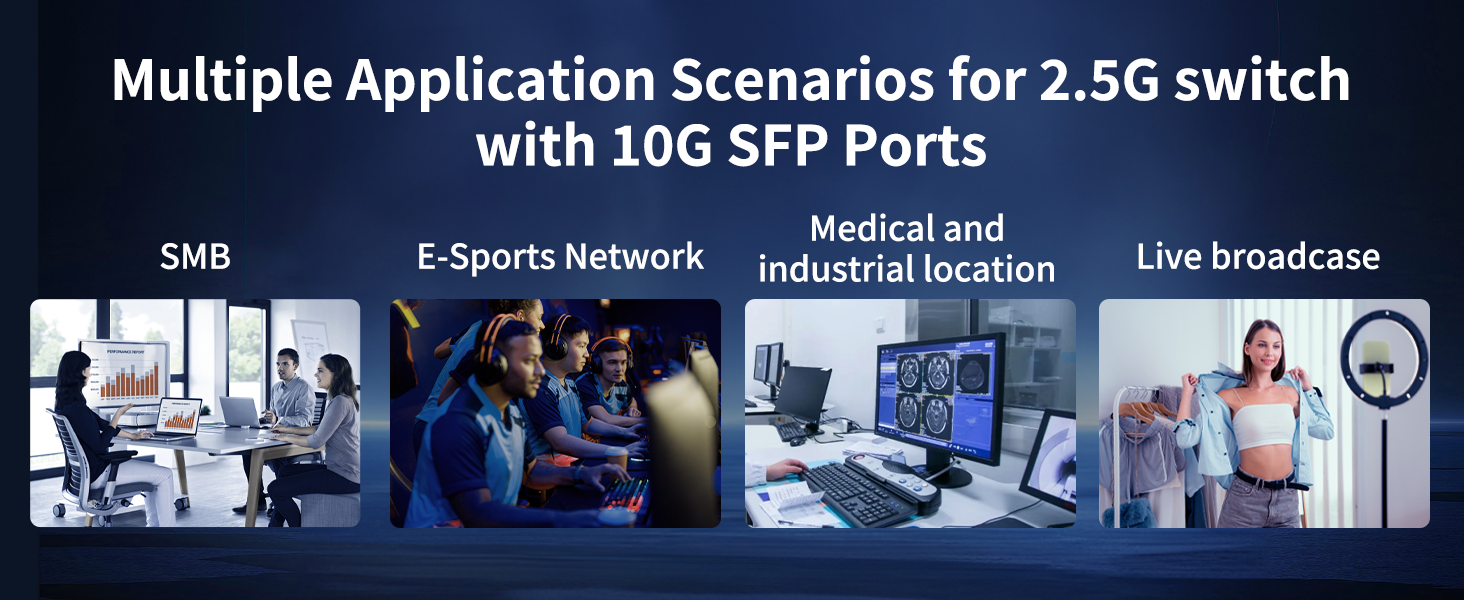 Multiple Application Scenarios for 2.5G switch with 10G SFP Ports

SMB

PERFORMANCE REPORT

E-Sports Network

Medical and industrial location

Live broadcase